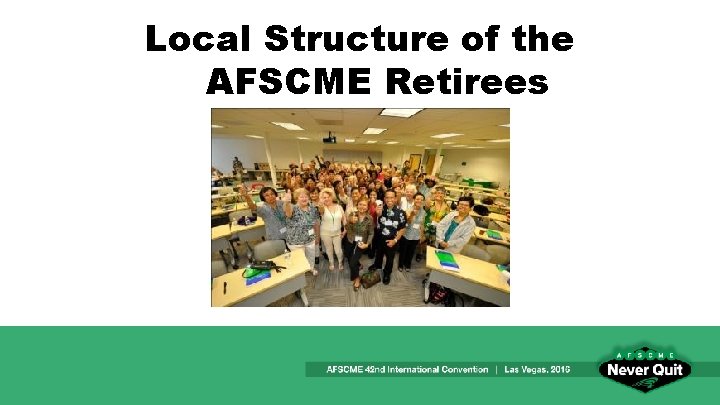 Local Structure of the AFSCME Retirees

AFSCME 42nd International Convention | Las Vegas, 2016

AFSCME
Never Quit